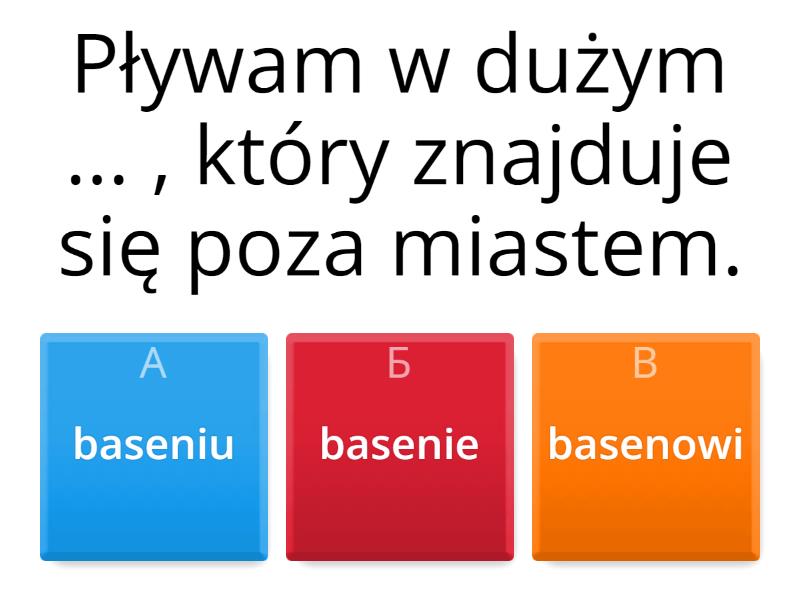 Pływam w dużym … , który znajduje się poza miastem.

А
baseniu

Б
basenie

В
basenowi